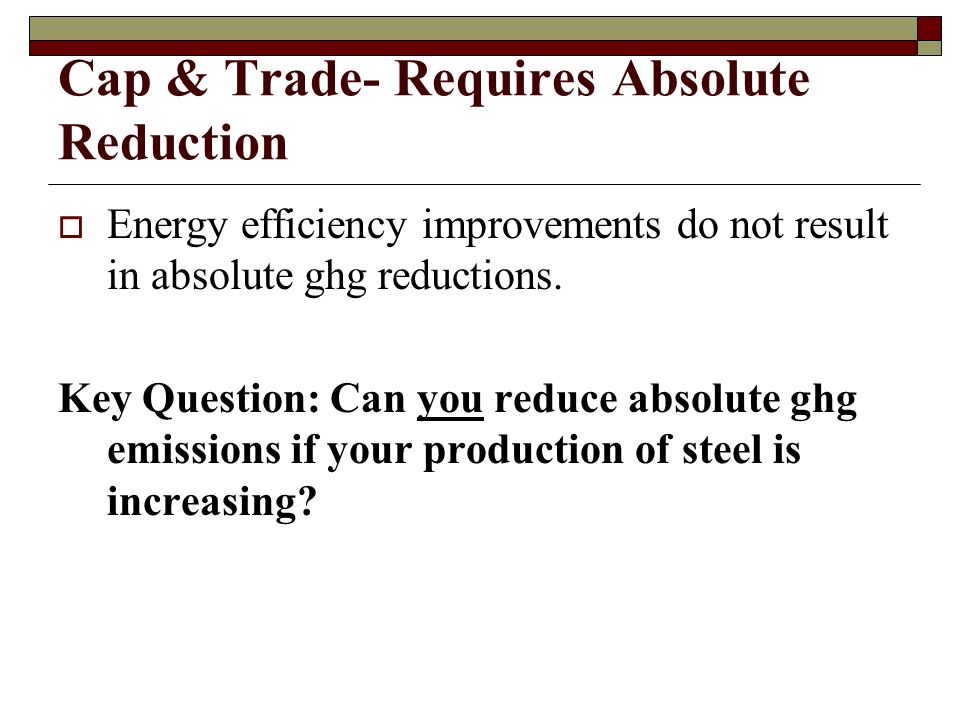 Cap & Trade- Requires Absolute Reduction

Energy efficiency improvements do not result in absolute ghg reductions.

Key Question: Can you reduce absolute ghg emissions if your production of steel is increasing?